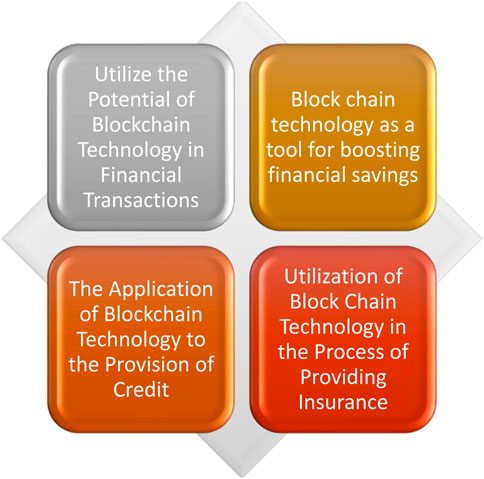 Utilize the Potential of Blockchain Technology in Financial Transactions

Block chain technology as a tool for boosting financial savings

The Application of Blockchain Technology to the Provision of Credit

Utilization of Block Chain Technology in the Process of Providing Insurance